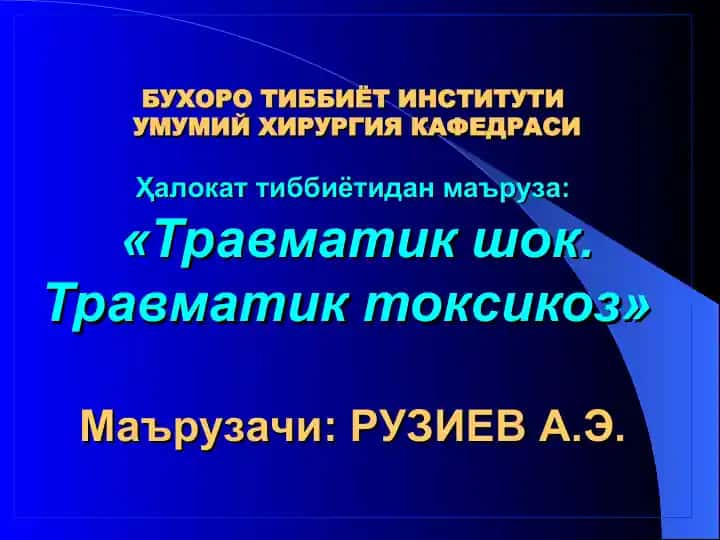 БУХОРО ТИББИЁТ ИНСТИТУТИ
УМУМИЙ ХИРУРГИЯ КАФЕДРАСИ

Ҳалокат тиббиётидан маъруза:

«Травматик шок.
Травматик токсикоз»

Маърузачи: РУЗИЕВ А.Э.